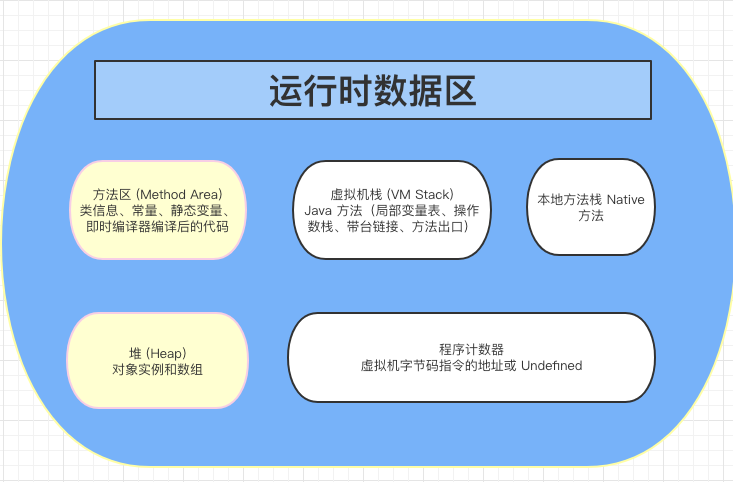 运行时数据区

方法区 (Method Area)
类信息、常量、静态变量、即时编译器编译后的代码

虚拟机栈 (VM Stack)
Java 方法（局部变量表、操作数栈、带台链接、方法出口）

本地方法栈 Native 方法

堆 (Heap)
对象实例和数组

程序计数器
虚拟机字节码指令的地址或 Undefined